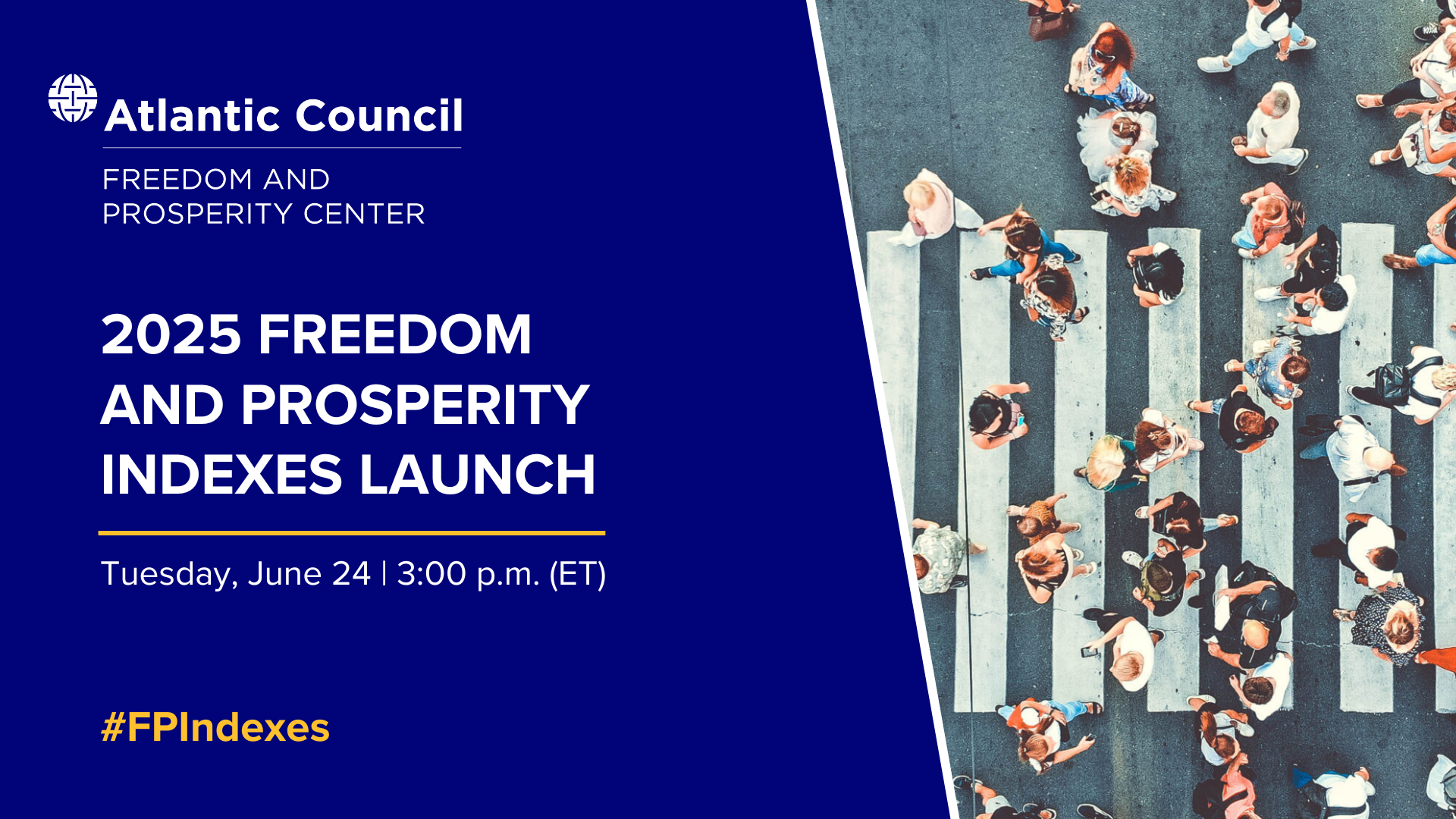 Atlantic Council

FREEDOM AND PROSPERITY CENTER

2025 FREEDOM AND PROSPERITY INDEXES LAUNCH

Tuesday, June 24 | 3:00 p.m. (ET)

#FPIndexes